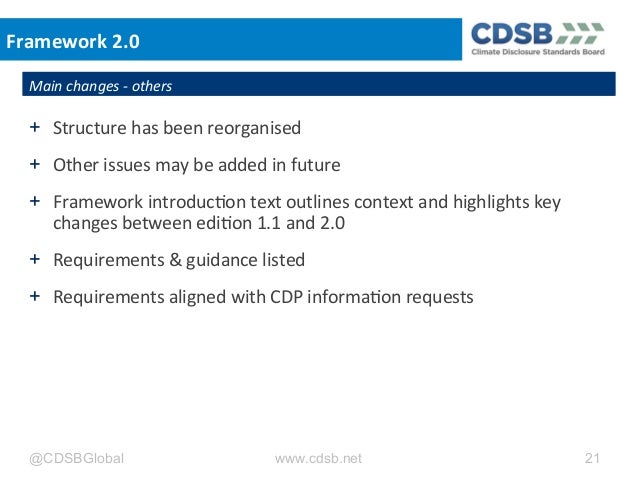 Framework 2.0

CDSB
Climate Disclosure Standards Board

Main changes - others

+ Structure has been reorganised

+ Other issues may be added in future

+ Framework introduction text outlines context and highlights key changes between edition 1.1 and 2.0

+ Requirements & guidance listed

+ Requirements aligned with CDP information requests

@CDSBGlobal www.cdsb.net 21